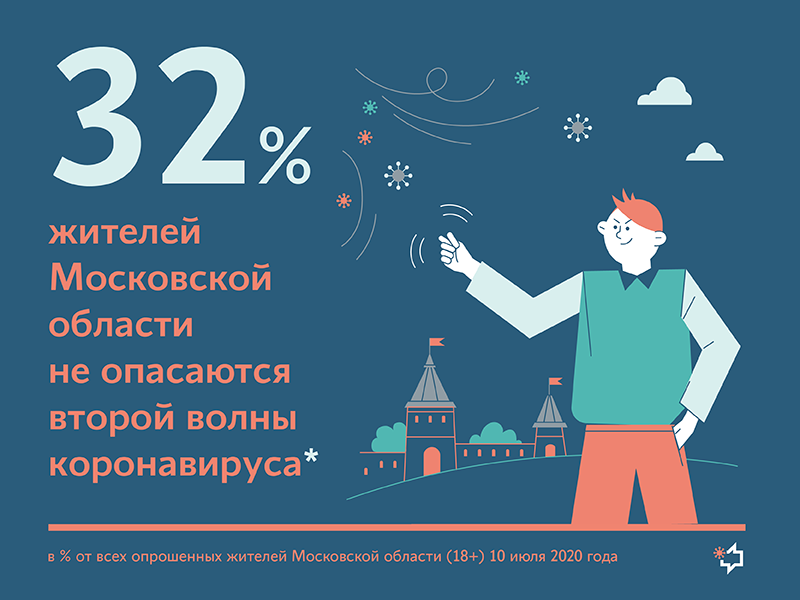 32%

жителей Московской области не опасаются второй волны коронавируса*

в % от всех опрошенных жителей Московской области (18+) 10 июля 2020 года